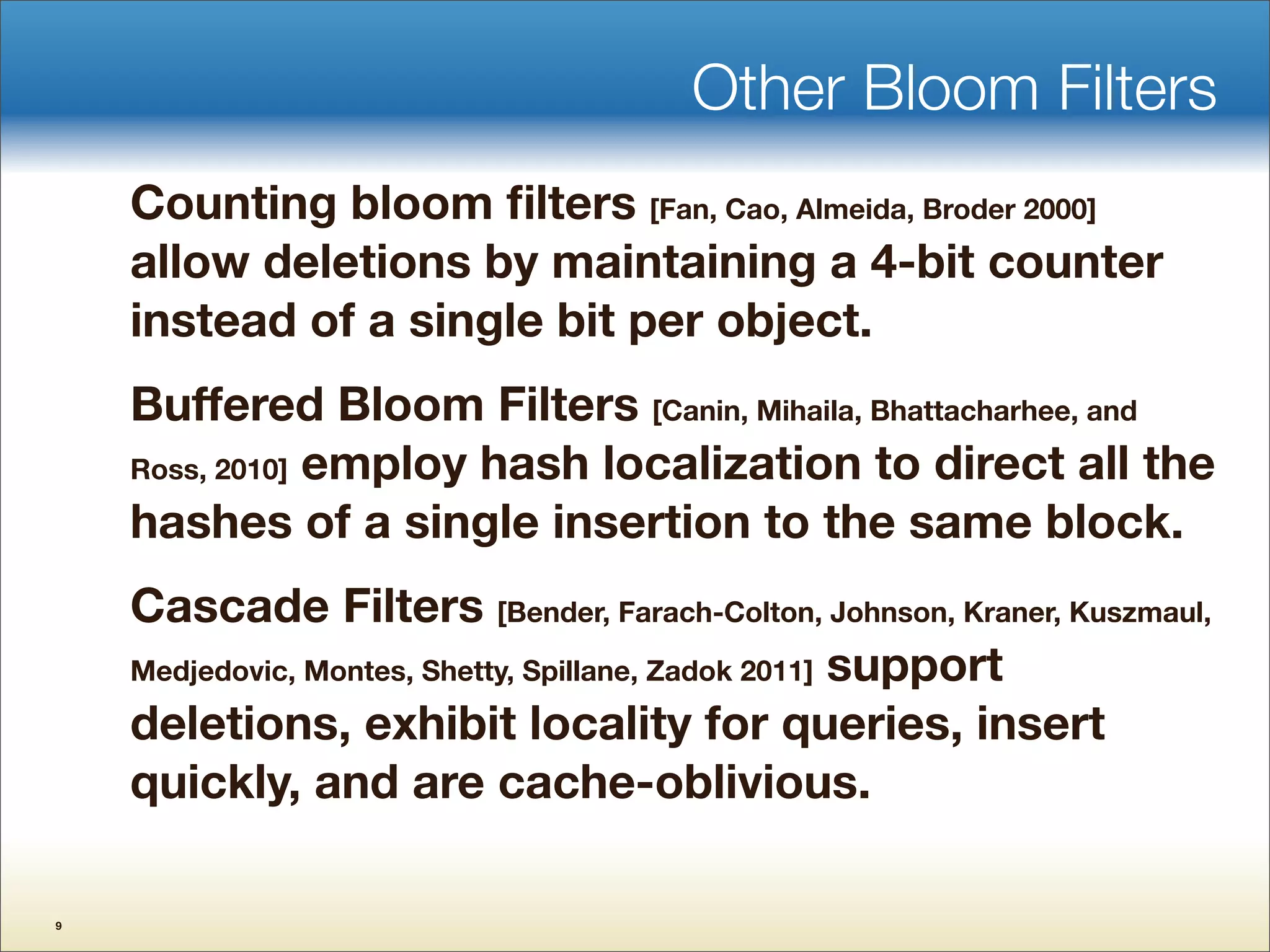 Other Bloom Filters

Counting bloom filters [Fan, Cao, Almeida, Broder 2000] allow deletions by maintaining a 4-bit counter instead of a single bit per object.

Buffered Bloom Filters [Canin, Mihaila, Bhattacharhee, and Ross, 2010] employ hash localization to direct all the hashes of a single insertion to the same block.

Cascade Filters [Bender, Farach-Colton, Johnson, Kraner, Kuszmaul, Medjedovic, Montes, Shetty, Spillane, Zadok 2011] support deletions, exhibit locality for queries, insert quickly, and are cache-oblivious.

9